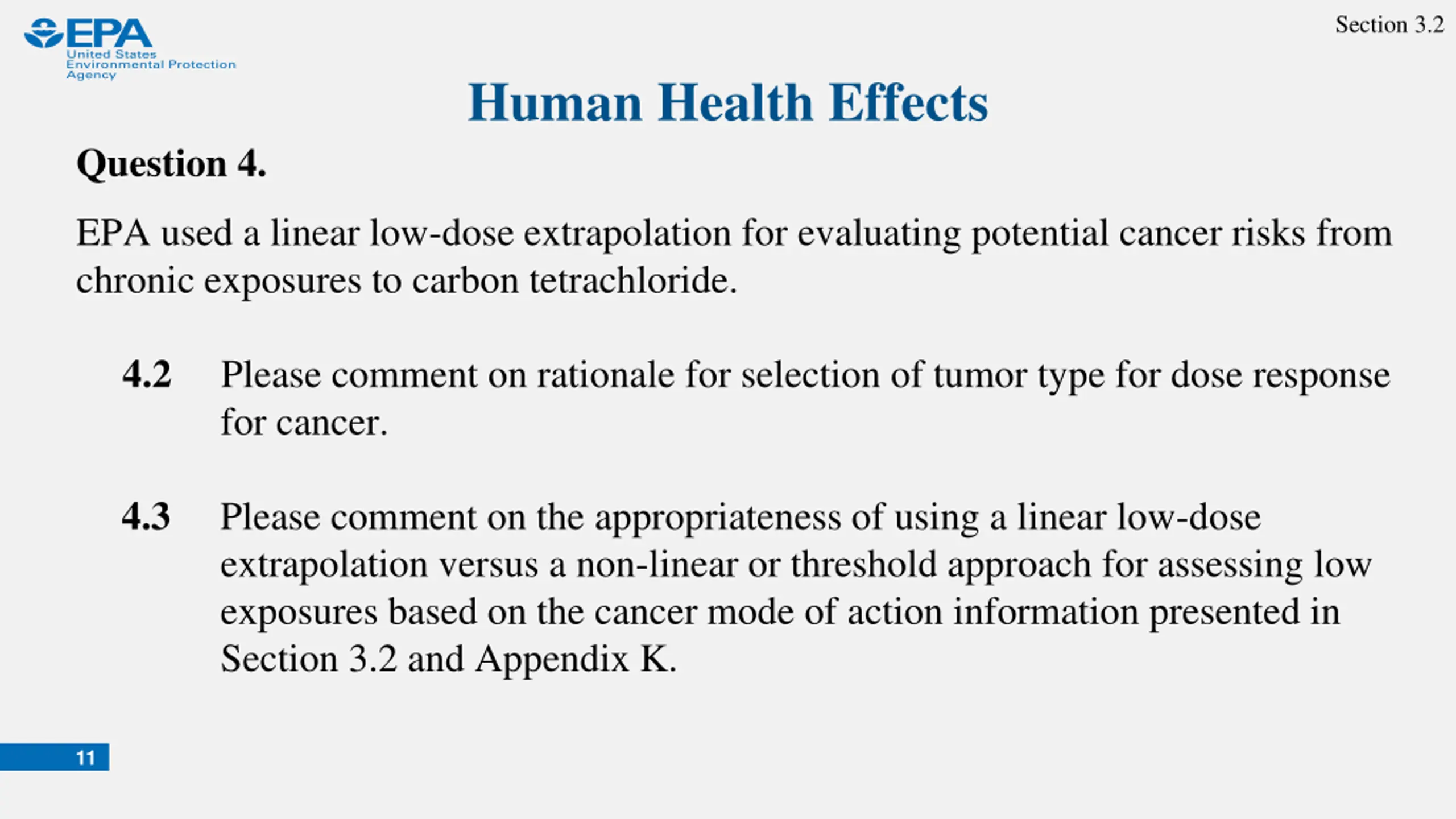 EPA
United States
Environmental Protection
Agency

Section 3.2

Human Health Effects

Question 4.

EPA used a linear low-dose extrapolation for evaluating potential cancer risks from chronic exposures to carbon tetrachloride.

4.2 Please comment on rationale for selection of tumor type for dose response for cancer.

4.3 Please comment on the appropriateness of using a linear low-dose extrapolation versus a non-linear or threshold approach for assessing low exposures based on the cancer mode of action information presented in Section 3.2 and Appendix K.

11